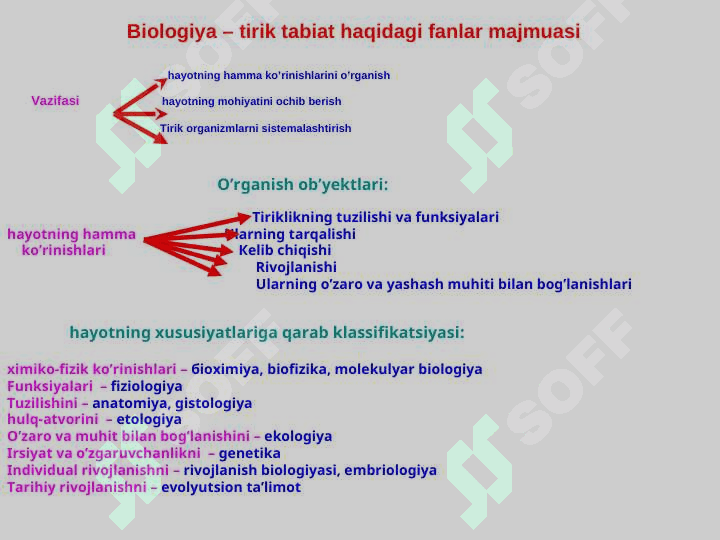 Biologiya – tirik tabiat haqidagi fanlar majmuasi

Vazifasi

hayotning hamma ko'rinishlarini o'rganish

hayotning mohiyatini ochib berish

Tirik organizmlarni sistemalashtirish

O'rganish ob'yektlari:

hayotning hamma ko'rinishlari

Tiriklikning tuzilishi va funksiyalari

Ularning tarqalishi

Kelib chiqishi

Rivojlanishi

Ularning o'zaro va yashash muhiti bilan bog'lanishlari

hayotning xususiyatlariga qarab klassifikatsiyasi:

ximiko-fizik ko'rinishlari – бioximiya, biofizika, molekulyar biologiya
Funksiyalari – fiziologiya
Tuzilishini – anatomiya, gistologiya
hulq-atvorini – etologiya
O'zaro va muhit bilan bog'lanishini – ekologiya
Irsiyat va o'zgaruvchanlikni – genetika
Individual rivojlanishni – rivojlanish biologiyasi, embriologiya
Tarihiy rivojlanishni – evolyutsion ta'limot

SOFF
SOFF
SOFF